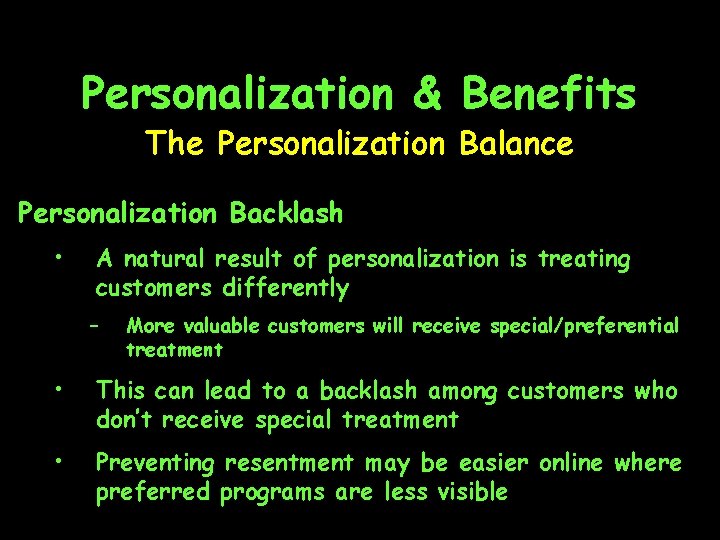 Personalization & Benefits
The Personalization Balance

Personalization Backlash

• A natural result of personalization is treating customers differently

– More valuable customers will receive special/preferential treatment

• This can lead to a backlash among customers who don't receive special treatment

• Preventing resentment may be easier online where preferred programs are less visible